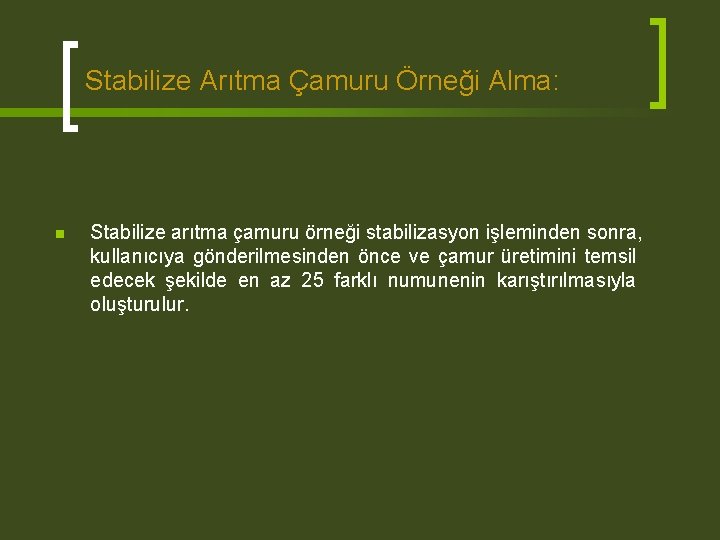 Stabilize Arıtma Çamuru Örneği Alma:

Stabilize arıtma çamuru örneği stabilizasyon işleminden sonra, kullanıcıya gönderilmesinden önce ve çamur üretimini temsil edecek şekilde en az 25 farklı numunenin karıştırılmasıyla oluşturulur.